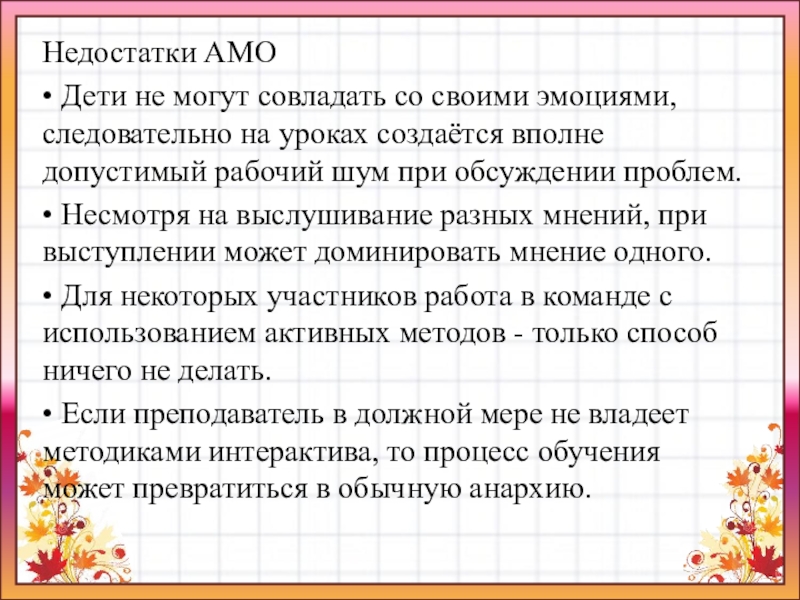 Недостатки АМО

• Дети не могут совладать со своими эмоциями, следовательно на уроках создаётся вполне допустимый рабочий шум при обсуждении проблем.

• Несмотря на выслушивание разных мнений, при выступлении может доминировать мнение одного.

• Для некоторых участников работа в команде с использованием активных методов - только способ ничего не делать.

• Если преподаватель в должной мере не владеет методиками интерактива, то процесс обучения может превратиться в обычную анархию.